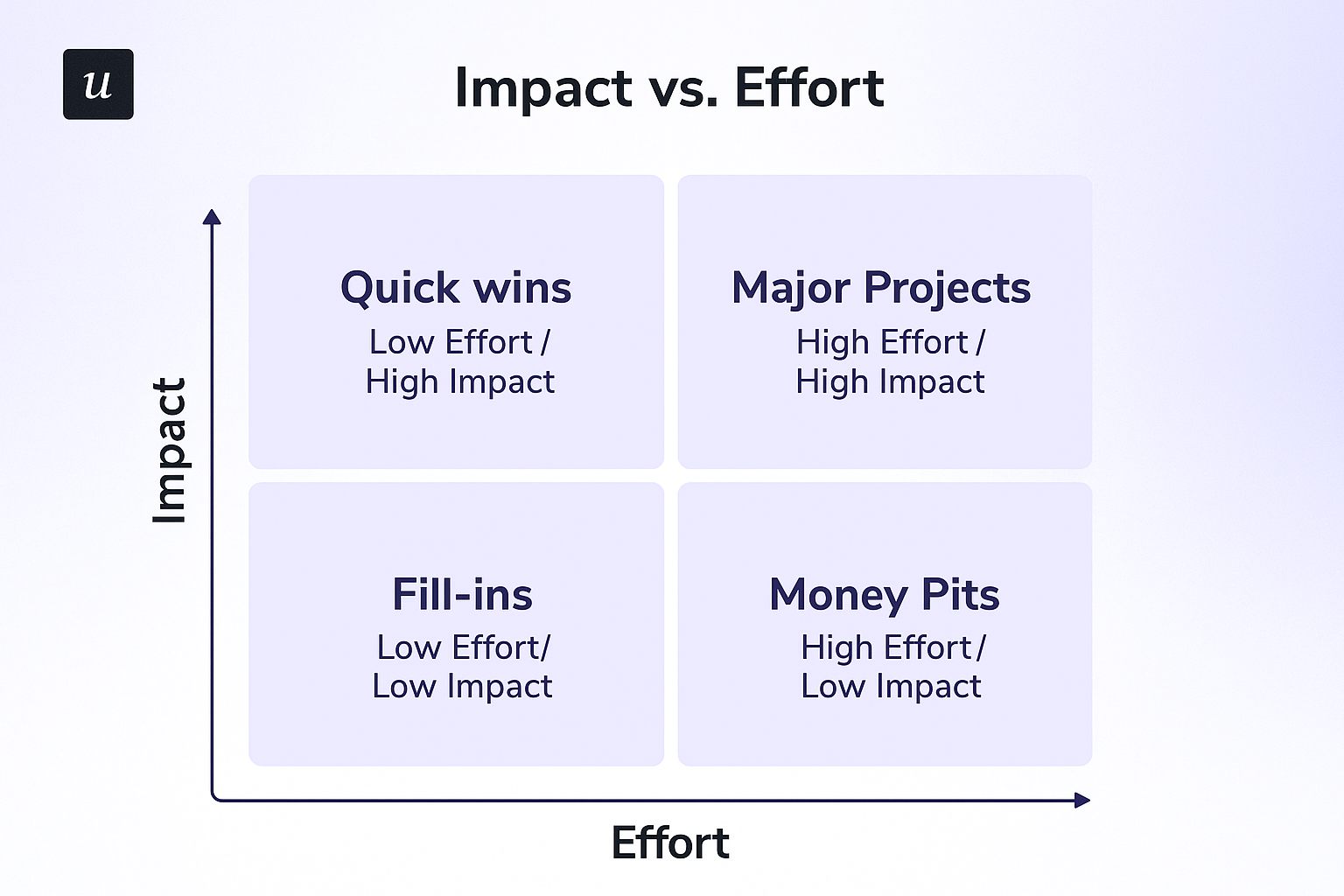 u

Impact vs. Effort

Impact

Quick wins
Low Effort / High Impact

Major Projects
High Effort / High Impact

Fill-ins
Low Effort/ Low Impact

Money Pits
High Effort / Low Impact

Effort